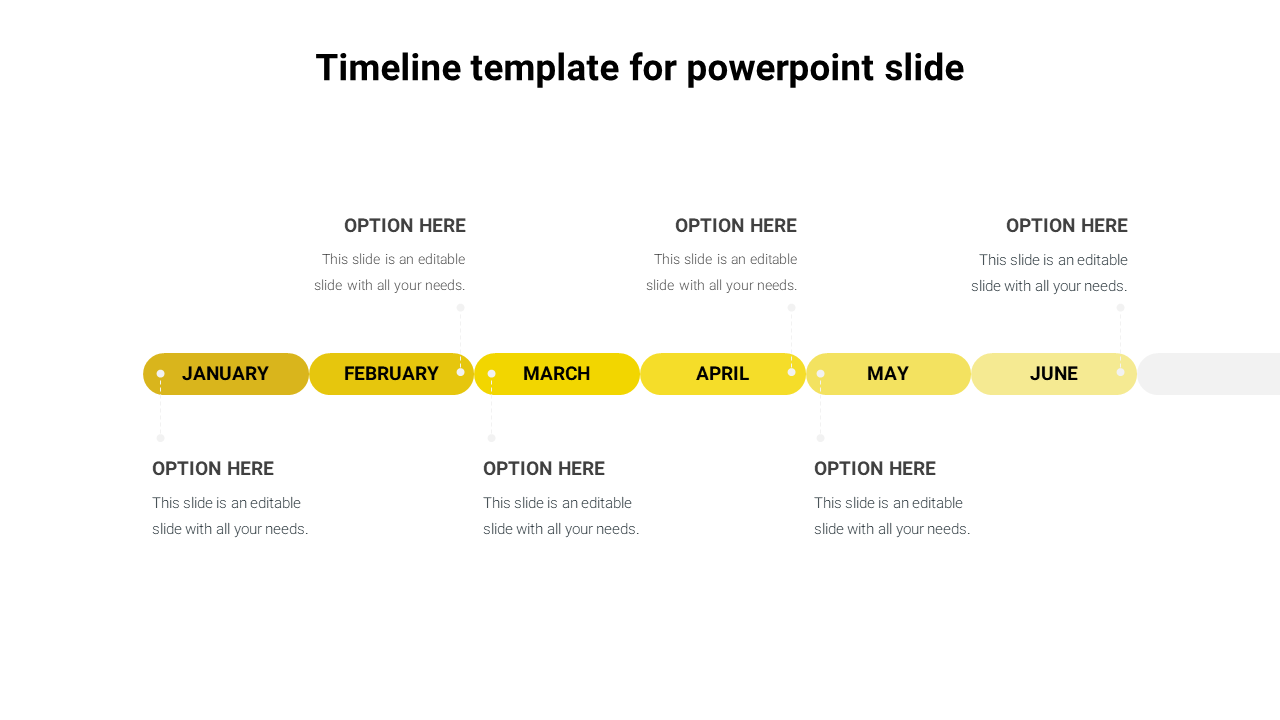 Timeline template for powerpoint slide

OPTION HERE
This slide is an editable slide with all your needs.

OPTION HERE
This slide is an editable slide with all your needs.

OPTION HERE
This slide is an editable slide with all your needs.

JANUARY FEBRUARY MARCH APRIL MAY JUNE

OPTION HERE
This slide is an editable slide with all your needs.

OPTION HERE
This slide is an editable slide with all your needs.

OPTION HERE
This slide is an editable slide with all your needs.